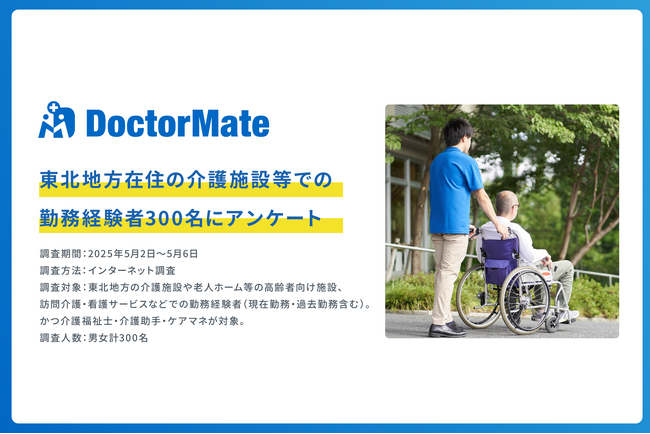 DoctorMate

東北地方在住の介護施設等での
勤務経験者300名にアンケート

調査期間：2025年5月2日〜5月6日
調査方法：インターネット調査
調査対象：東北地方の介護施設や老人ホーム等の高齢者向け施設、訪問介護・看護サービスなどでの勤務経験者（現在勤務・過去勤務含む）。かつ介護福祉士・介護助手・ケアマネが対象。
調査人数：男女計300名